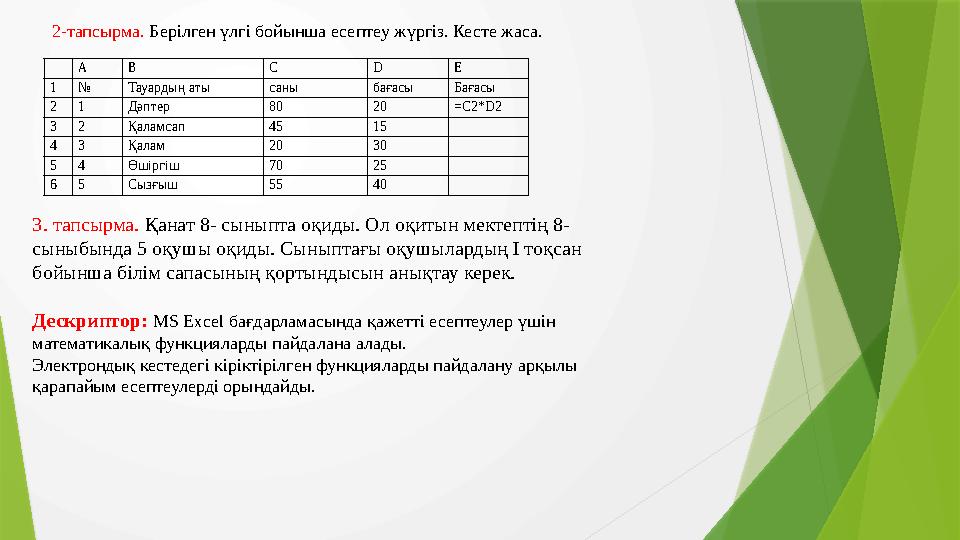 2-тапсырма. Берілген үлгі бойынша есептеу жүргіз. Кесте жаса.

|  | A | B | C | D | E |
|---|---|---|---|---|---|
| 1 | № | Тауардың аты | саны | бағасы | Бағасы |
| 2 | 1 | Дәптер | 80 | 20 | =C2*D2 |
| 3 | 2 | Қаламсап | 45 | 15 |  |
| 4 | 3 | Қалам | 20 | 30 |  |
| 5 | 4 | Өшіргіш | 70 | 25 |  |
| 6 | 5 | Сызғыш | 55 | 40 |  |

3. тапсырма. Қанат 8- сыныпта оқиды. Ол оқитын мектептің 8-сыныбында 5 оқушы оқиды. Сыныптағы оқушылардың I тоқсан бойынша білім сапасының қортындысын анықтау керек.

Дескриптор: MS Excel бағдарламасында қажетті есептеулер үшін математикалық функцияларды пайдалана алады.
Электрондық кестедегі кіріктірілген функцияларды пайдалану арқылы қарапайым есептеулерді орындайды.